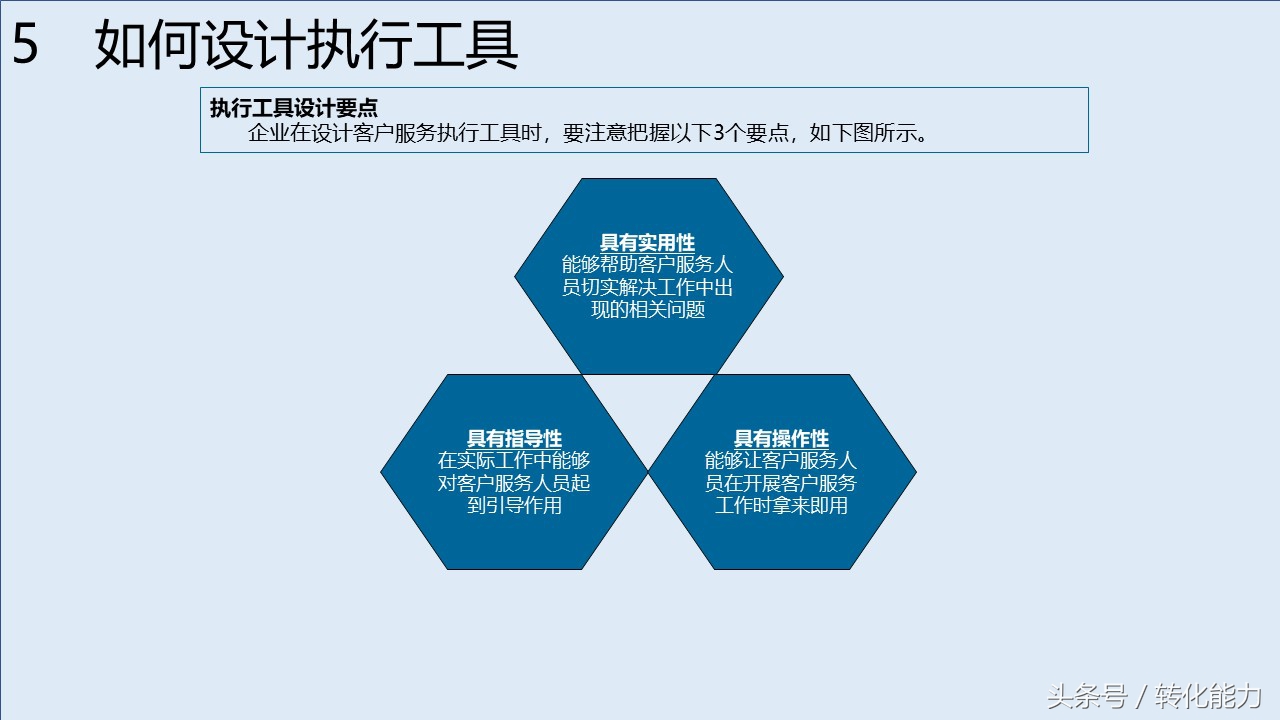 5 如何设计执行工具

执行工具设计要点
企业在设计客户服务执行工具时，要注意把握以下3个要点，如下图所示。

具有实用性
能够帮助客户服务人员切实解决工作中出现的相关问题

具有指导性
在实际工作中能够对客户服务人员起到引导作用

具有操作性
能够让客户服务人员在开展客户服务工作时拿来即用

头条号 / 转化能力